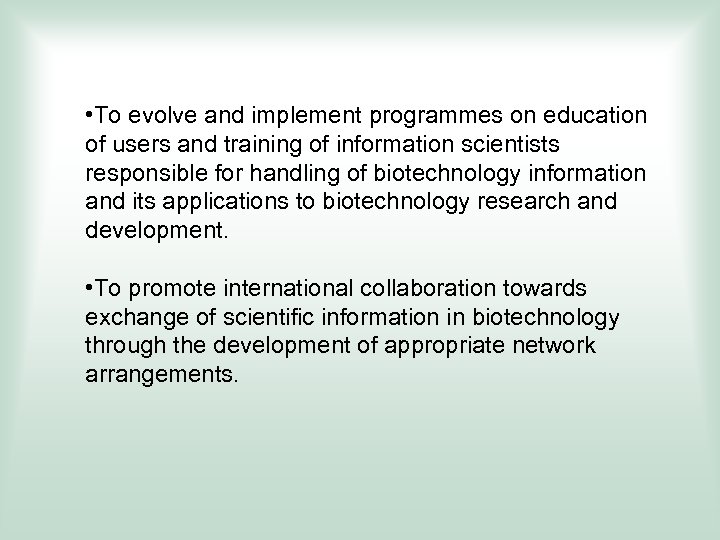 •To evolve and implement programmes on education of users and training of information scientists responsible for handling of biotechnology information and its applications to biotechnology research and development.

•To promote international collaboration towards exchange of scientific information in biotechnology through the development of appropriate network arrangements.